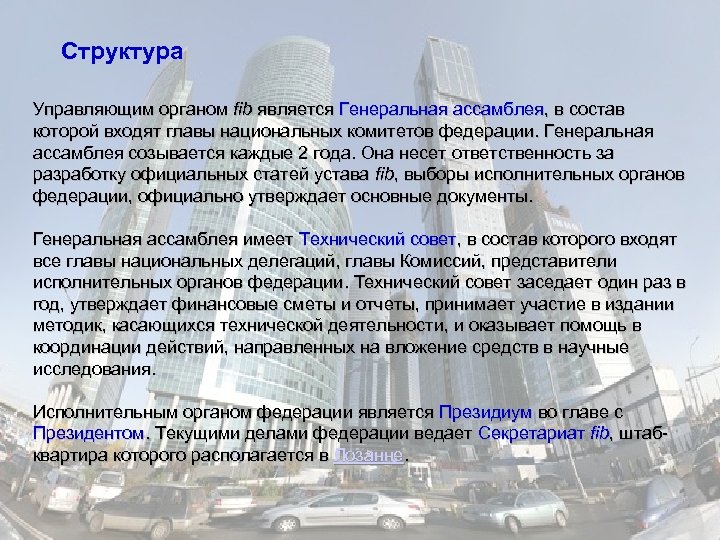 Структура

Управляющим органом fib является Генеральная ассамблея, в состав которой входят главы национальных комитетов федерации. Генеральная ассамблея созывается каждые 2 года. Она несет ответственность за разработку официальных статей устава fib, выборы исполнительных органов федерации, официально утверждает основные документы.

Генеральная ассамблея имеет Технический совет, в состав которого входят все главы национальных делегаций, главы Комиссий, представители исполнительных органов федерации. Технический совет заседает один раз в год, утверждает финансовые сметы и отчеты, принимает участие в издании методик, касающихся технической деятельности, и оказывает помощь в координации действий, направленных на вложение средств в научные исследования.

Исполнительным органом федерации является Президиум во главе с Президентом. Текущими делами федерации ведает Секретариат fib, штаб-квартира которого располагается в Лозанне.